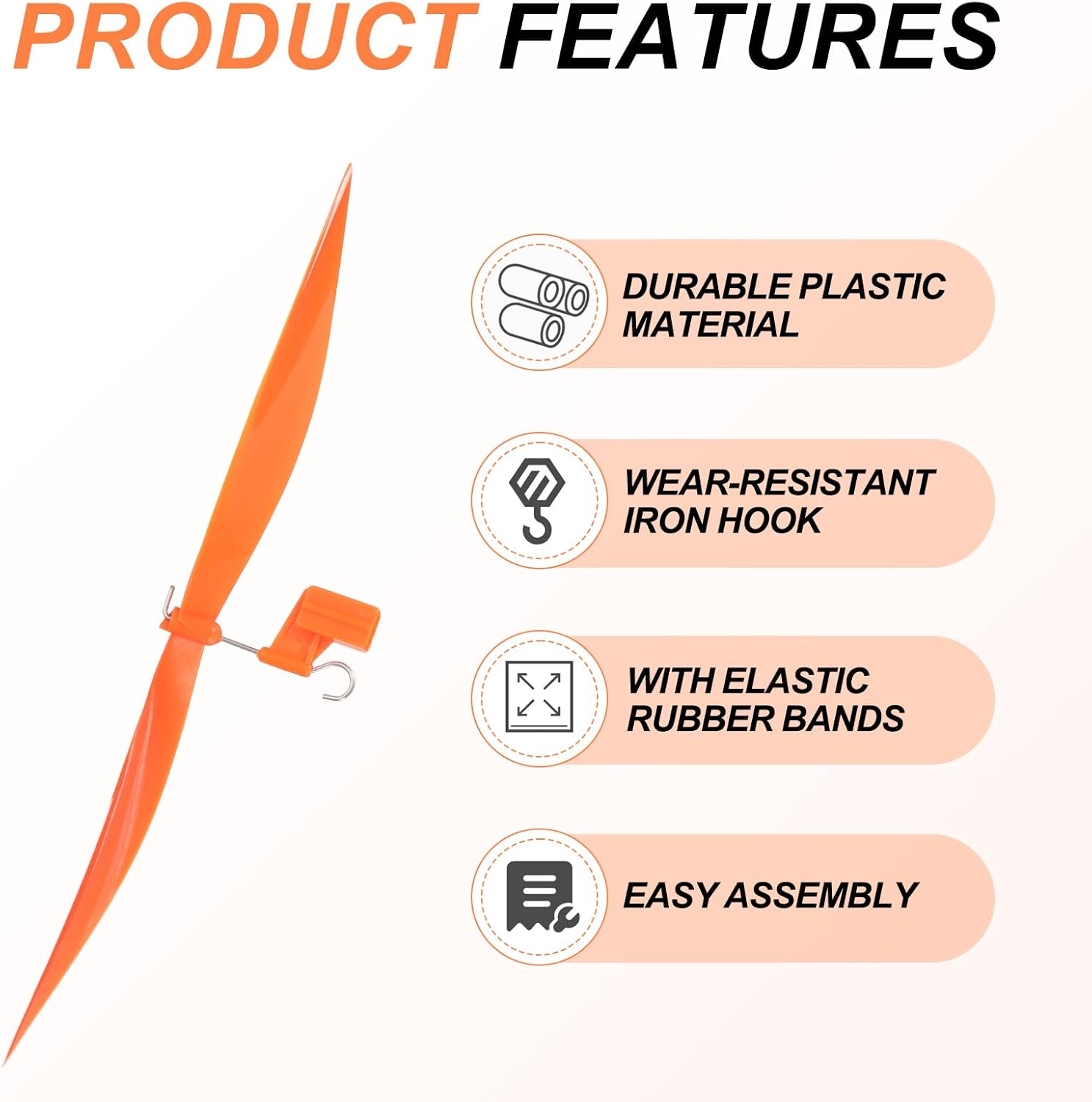 PRODUCT FEATURES

DURABLE PLASTIC MATERIAL

WEAR-RESISTANT IRON HOOK

WITH ELASTIC RUBBER BANDS

EASY ASSEMBLY